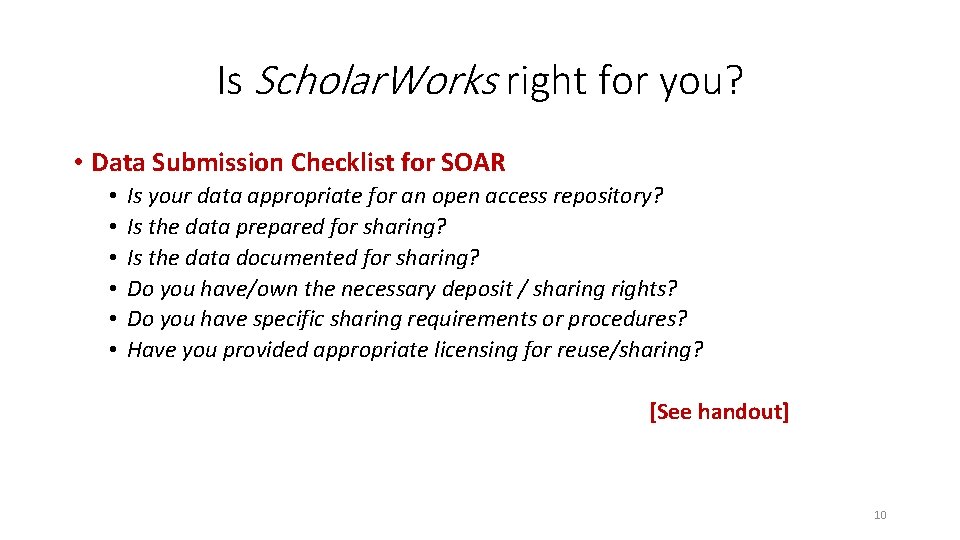 Is ScholarWorks right for you?

• Data Submission Checklist for SOAR
• Is your data appropriate for an open access repository?
• Is the data prepared for sharing?
• Is the data documented for sharing?
• Do you have/own the necessary deposit / sharing rights?
• Do you have specific sharing requirements or procedures?
• Have you provided appropriate licensing for reuse/sharing?

[See handout]

10